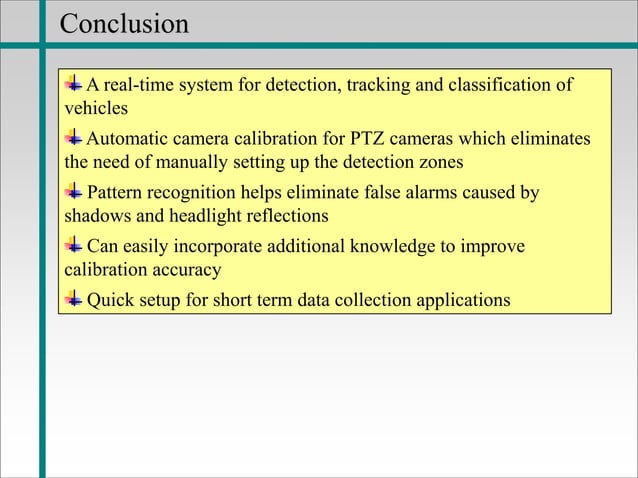 Conclusion

A real-time system for detection, tracking and classification of vehicles

Automatic camera calibration for PTZ cameras which eliminates the need of manually setting up the detection zones

Pattern recognition helps eliminate false alarms caused by shadows and headlight reflections

Can easily incorporate additional knowledge to improve calibration accuracy

Quick setup for short term data collection applications